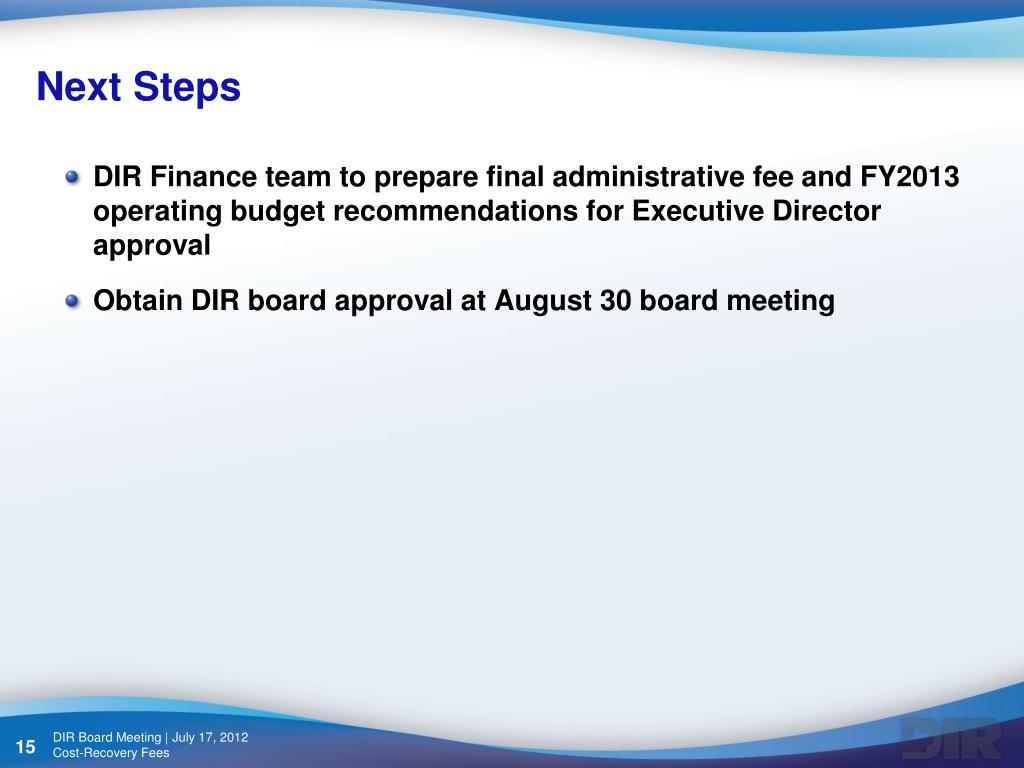 Next Steps

DIR Finance team to prepare final administrative fee and FY2013 operating budget recommendations for Executive Director approval

Obtain DIR board approval at August 30 board meeting

15
DIR Board Meeting | July 17, 2012
Cost-Recovery Fees

DIR